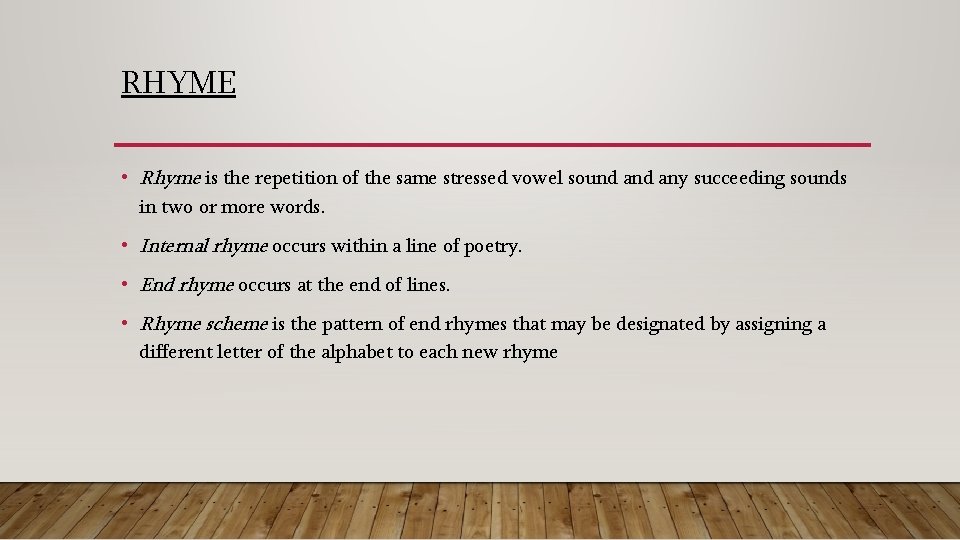 RHYME

• Rhyme is the repetition of the same stressed vowel sound and any succeeding sounds in two or more words.

• Internal rhyme occurs within a line of poetry.

• End rhyme occurs at the end of lines.

• Rhyme scheme is the pattern of end rhymes that may be designated by assigning a different letter of the alphabet to each new rhyme